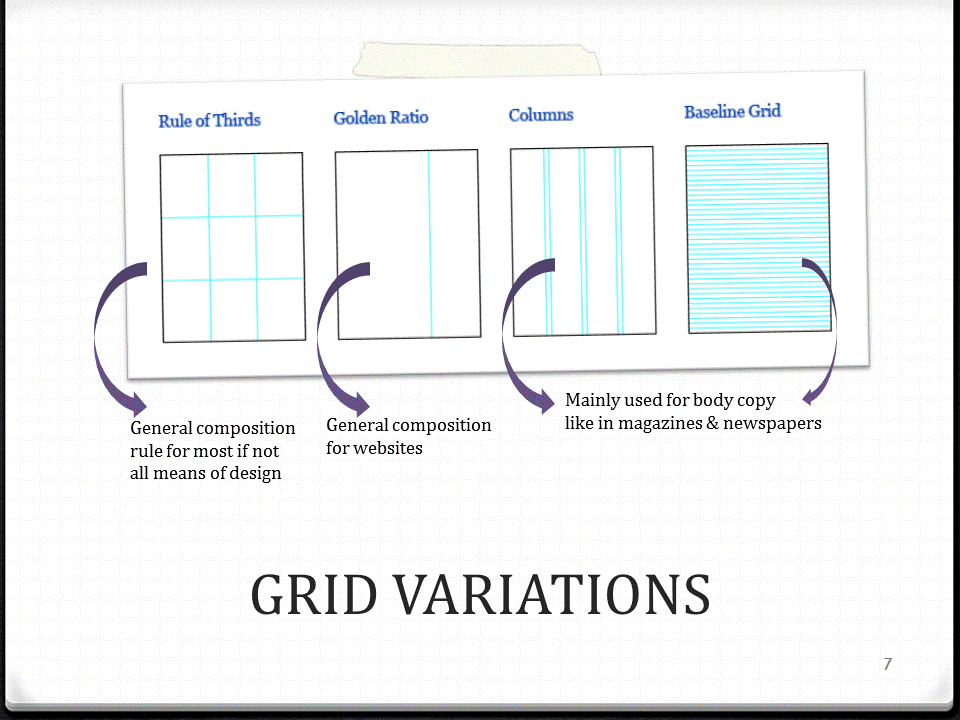 Rule of Thirds

Golden Ratio

Columns

Baseline Grid

General composition rule for most if not all means of design

General composition for websites

Mainly used for body copy like in magazines & newspapers

GRID VARIATIONS

7